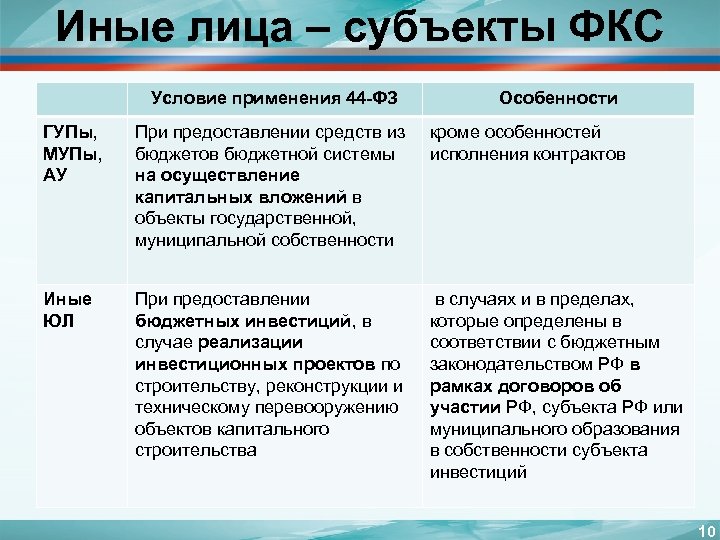 Иные лица – субъекты ФКС

| | Условие применения 44-ФЗ | Особенности |
|---|---|---|
| ГУПы, МУПы, АУ | При предоставлении средств из бюджетов бюджетной системы на осуществление капитальных вложений в объекты государственной, муниципальной собственности | кроме особенностей исполнения контрактов |
| Иные ЮЛ | При предоставлении бюджетных инвестиций, в случае реализации инвестиционных проектов по строительству, реконструкции и техническому перевооружению объектов капитального строительства | в случаях и в пределах, которые определены в соответствии с бюджетным законодательством РФ в рамках договоров об участии РФ, субъекта РФ или муниципального образования в собственности субъекта инвестиций |

10